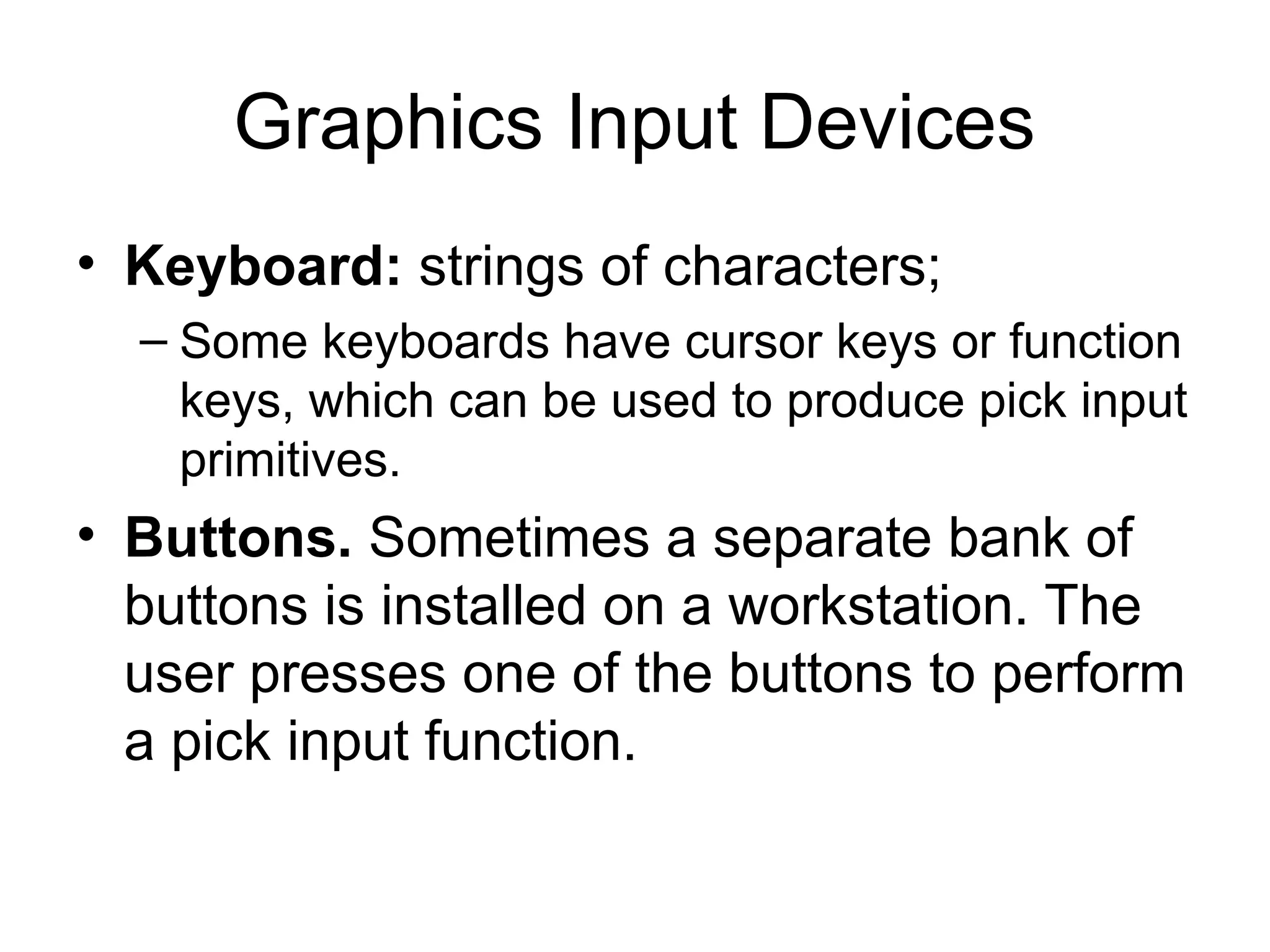 Graphics Input Devices

• Keyboard: strings of characters;

– Some keyboards have cursor keys or function keys, which can be used to produce pick input primitives.

• Buttons. Sometimes a separate bank of buttons is installed on a workstation. The user presses one of the buttons to perform a pick input function.